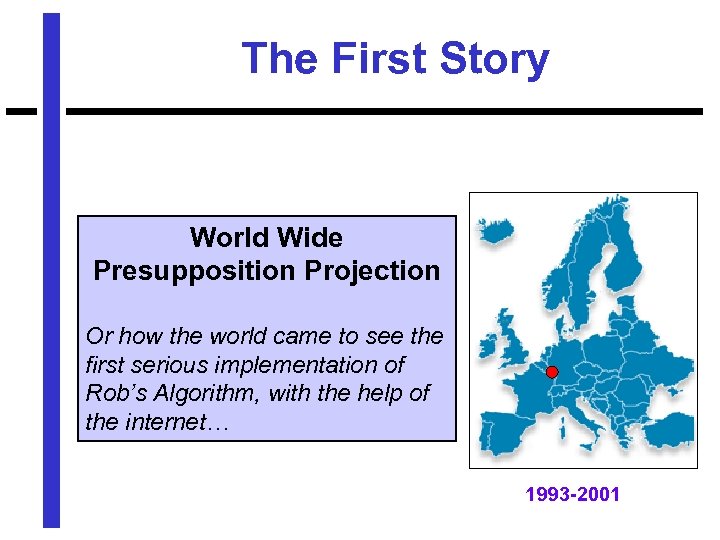 The First Story

World Wide
Presupposition Projection

Or how the world came to see the first serious implementation of Rob's Algorithm, with the help of the internet…

1993-2001